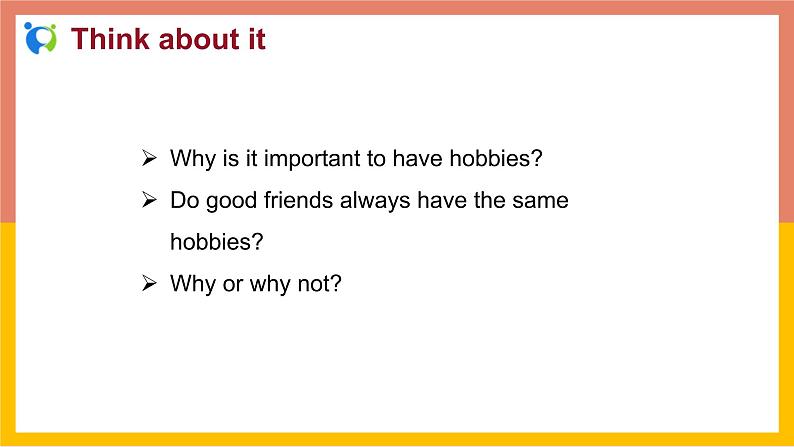 Think about it

➢ Why is it important to have hobbies?

➢ Do good friends always have the same hobbies?

➢ Why or why not?